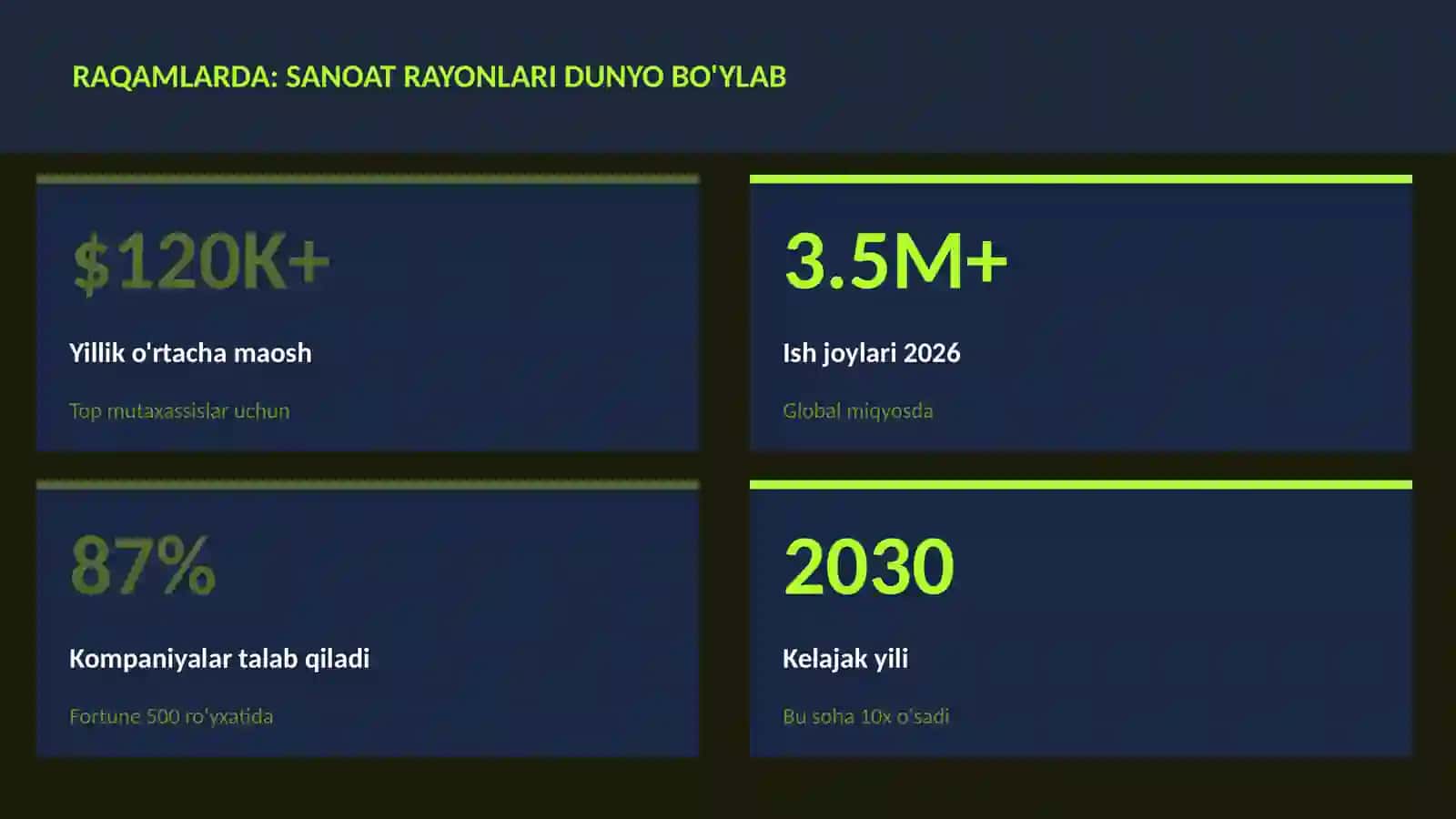 RAQAMLARDA: SANOAT RAYONLARI DUNYO BO'YLAB

$120K+

Yillik o'rtacha maosh

Top mutaxassislar uchun

3.5M+

Ish joylari 2026

Global miqyosda

87%

Kompaniyalar talab qiladi

Fortune 500 ro'yxatida

2030

Kelajak yili

Bu soha 10x o'sadi